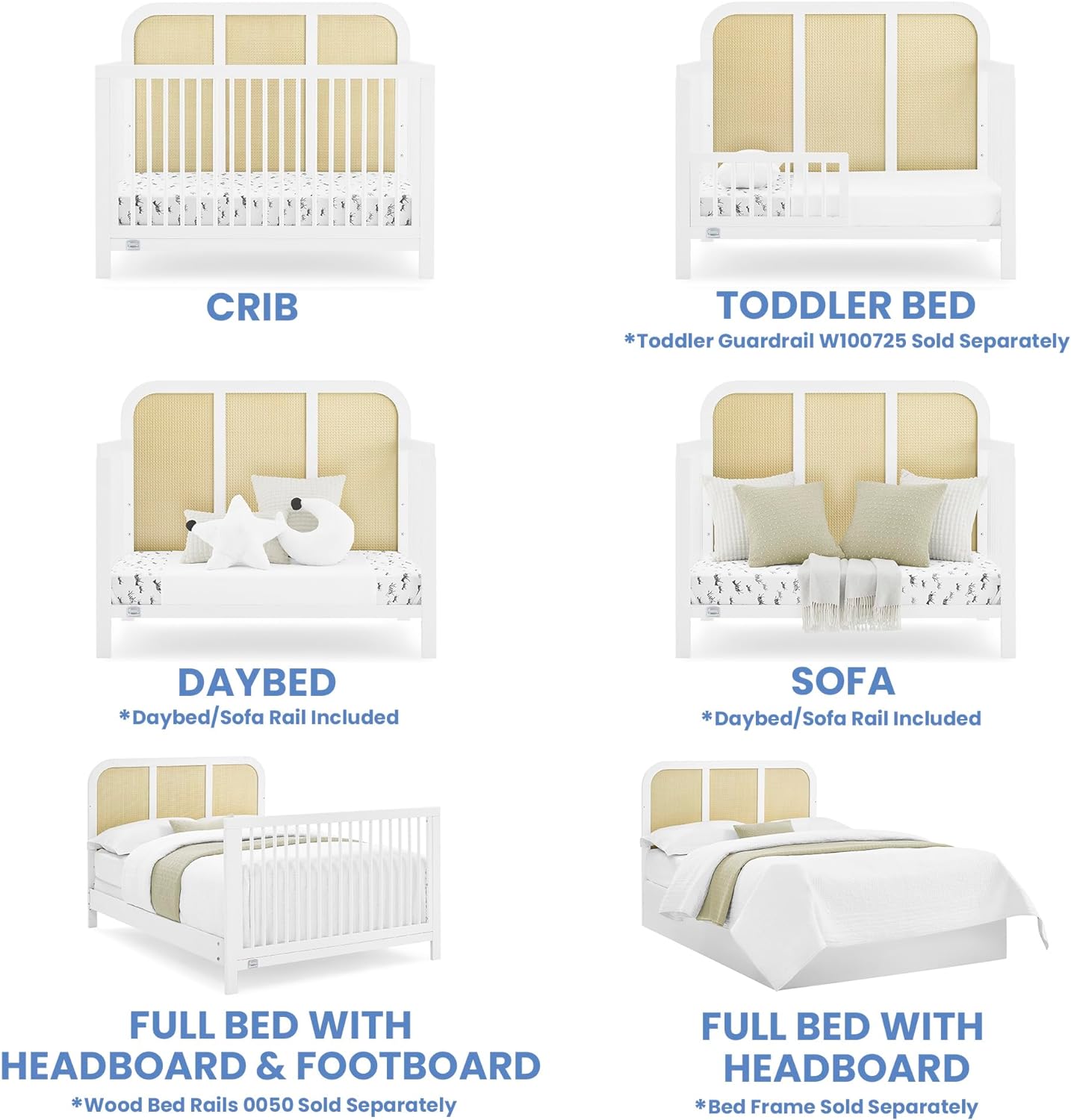 CRIB

TODDLER BED
*Toddler Guardrail W100725 Sold Separately

DAYBED
*Daybed/Sofa Rail Included

SOFA
*Daybed/Sofa Rail Included

FULL BED WITH HEADBOARD & FOOTBOARD
*Wood Bed Rails 0050 Sold Separately

FULL BED WITH HEADBOARD
*Bed Frame Sold Separately